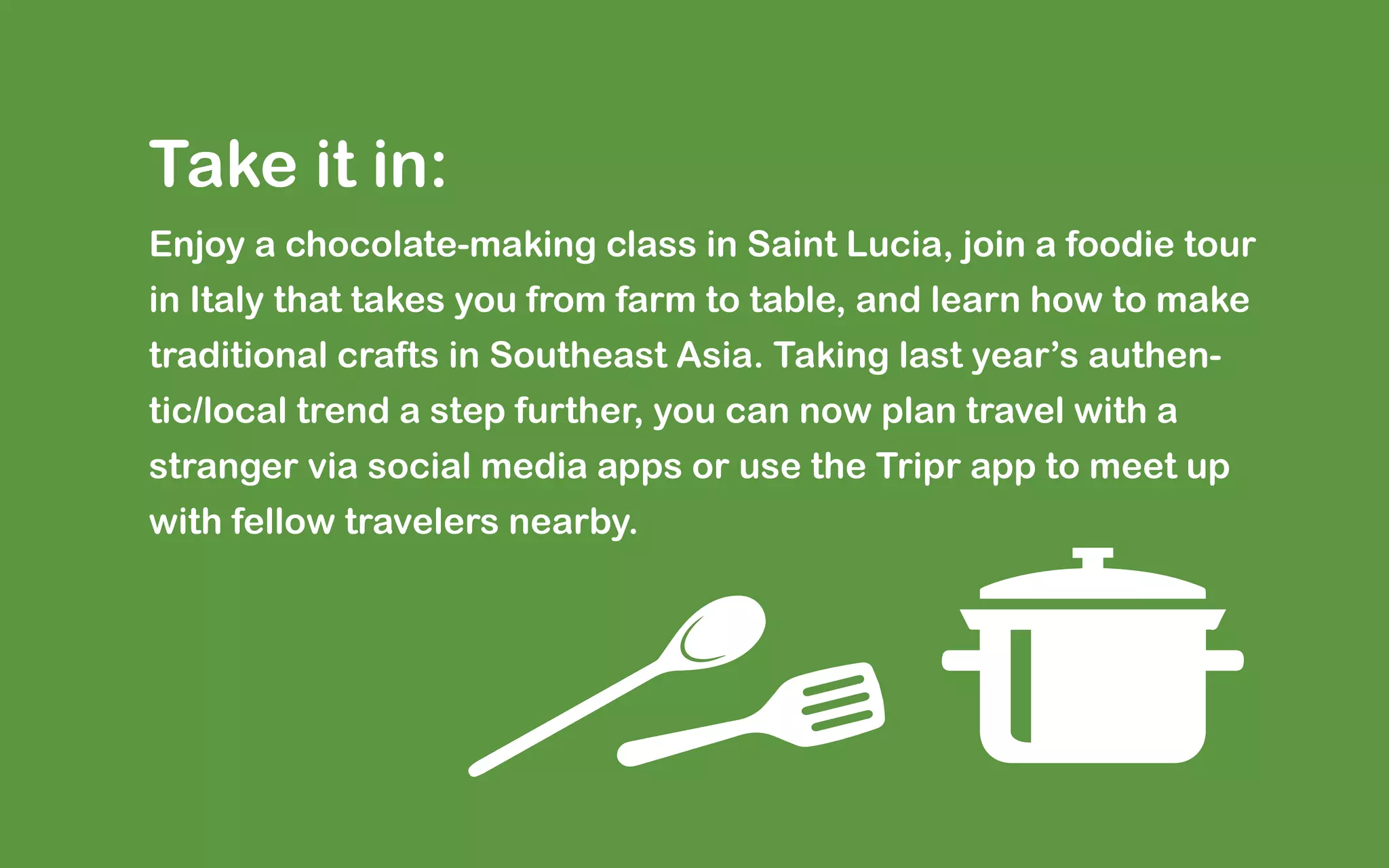 Take it in:

Enjoy a chocolate-making class in Saint Lucia, join a foodie tour in Italy that takes you from farm to table, and learn how to make traditional crafts in Southeast Asia. Taking last year's authentic/local trend a step further, you can now plan travel with a stranger via social media apps or use the Tripr app to meet up with fellow travelers nearby.